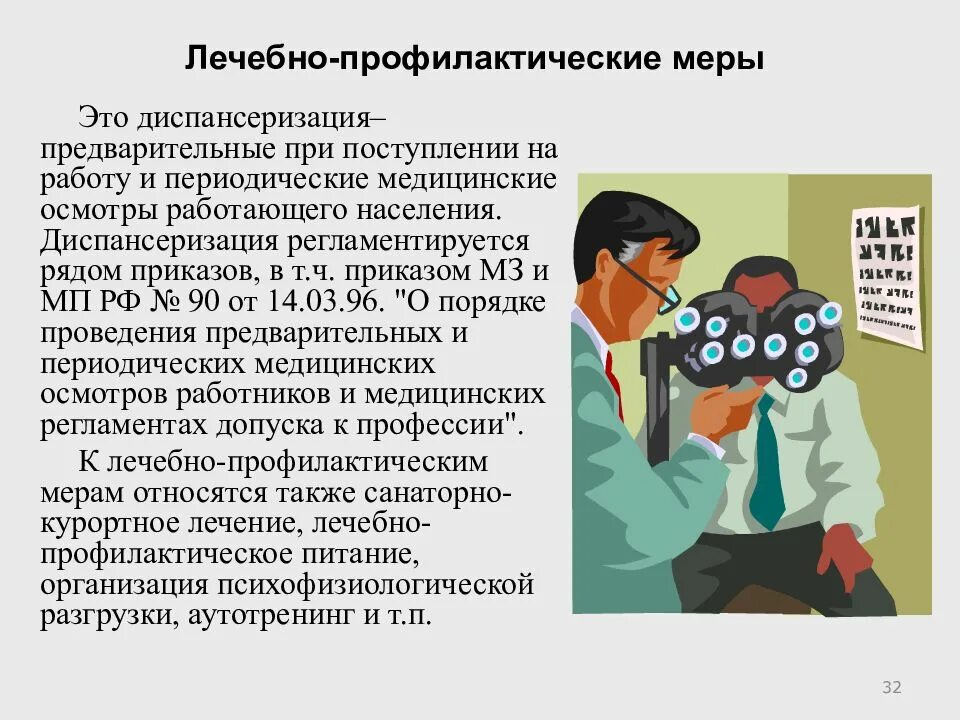 Лечебно-профилактические меры

Это диспансеризация– предварительные при поступлении на работу и периодические медицинские осмотры работающего населения. Диспансеризация регламентируется рядом приказов, в т.ч. приказом МЗ и МП РФ № 90 от 14.03.96. "О порядке проведения предварительных и периодических медицинских осмотров работников и медицинских регламентах допуска к профессии".

К лечебно-профилактическим мерам относятся также санаторно-курортное лечение, лечебно-профилактическое питание, организация психофизиологической разгрузки, аутотренинг и т.п.

32